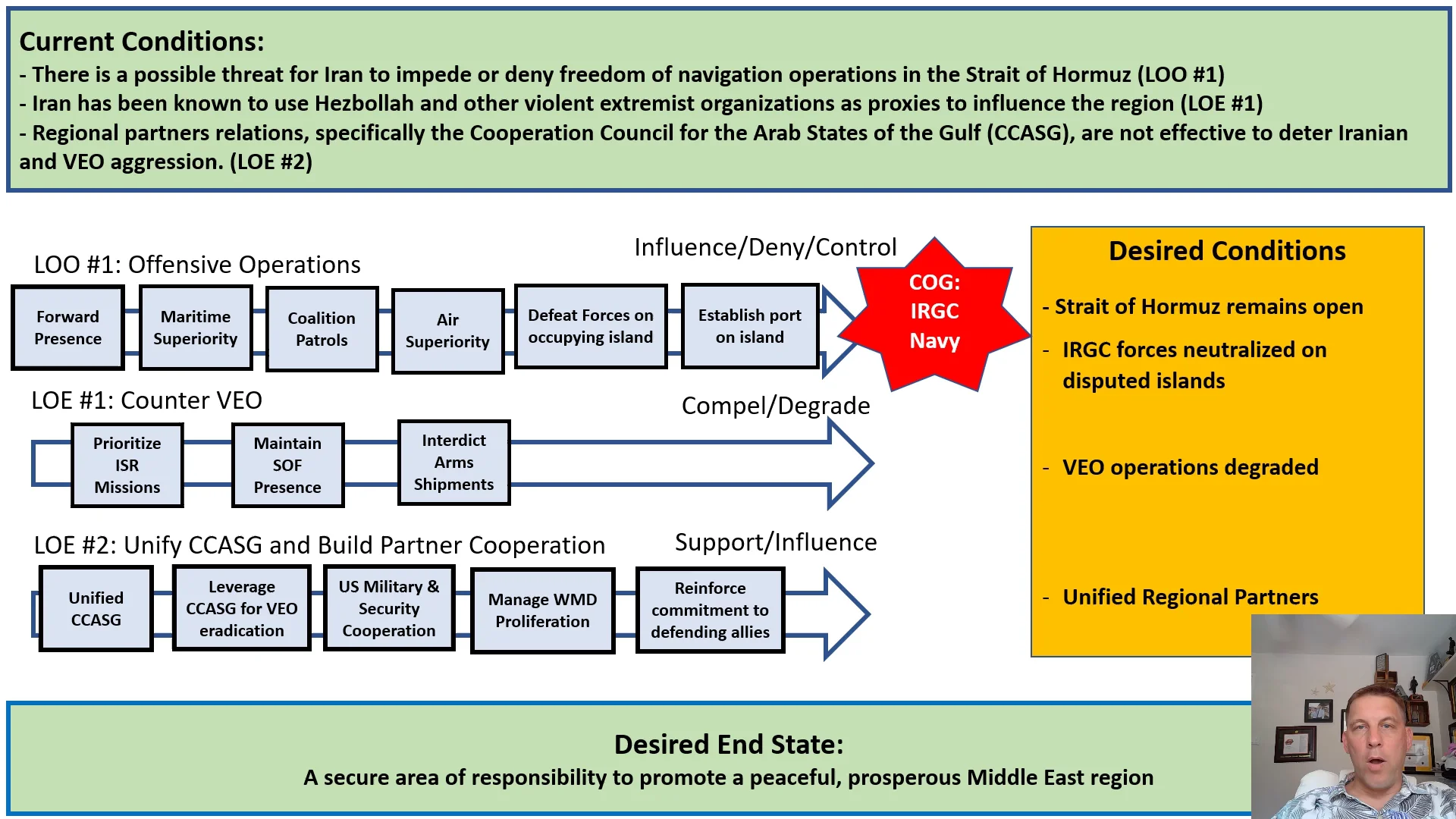 Current Conditions:
- There is a possible threat for Iran to impede or deny freedom of navigation operations in the Strait of Hormuz (LOO #1)
- Iran has been known to use Hezbollah and other violent extremist organizations as proxies to influence the region (LOE #1)
- Regional partners relations, specifically the Cooperation Council for the Arab States of the Gulf (CCASG), are not effective to deter Iranian and VEO aggression. (LOE #2)

LOO #1: Offensive Operations

Influence/Deny/Control

Forward Presence

Maritime Superiority

Coalition Patrols

Air Superiority

Defeat Forces on occupying island

Establish port on island

COG: IRGC Navy

LOE #1: Counter VEO

Compel/Degrade

Prioritize ISR Missions

Maintain SOF Presence

Interdict Arms Shipments

LOE #2: Unify CCASG and Build Partner Cooperation

Support/Influence

Unified CCASG

Leverage CCASG for VEO eradication

US Military & Security Cooperation

Manage WMD Proliferation

Reinforce commitment to defending allies

Desired Conditions

- Strait of Hormuz remains open

- IRGC forces neutralized on disputed islands

- VEO operations degraded

- Unified Regional Partners

Desired End State:
A secure area of responsibility to promote a peaceful, prosperous Middle East region